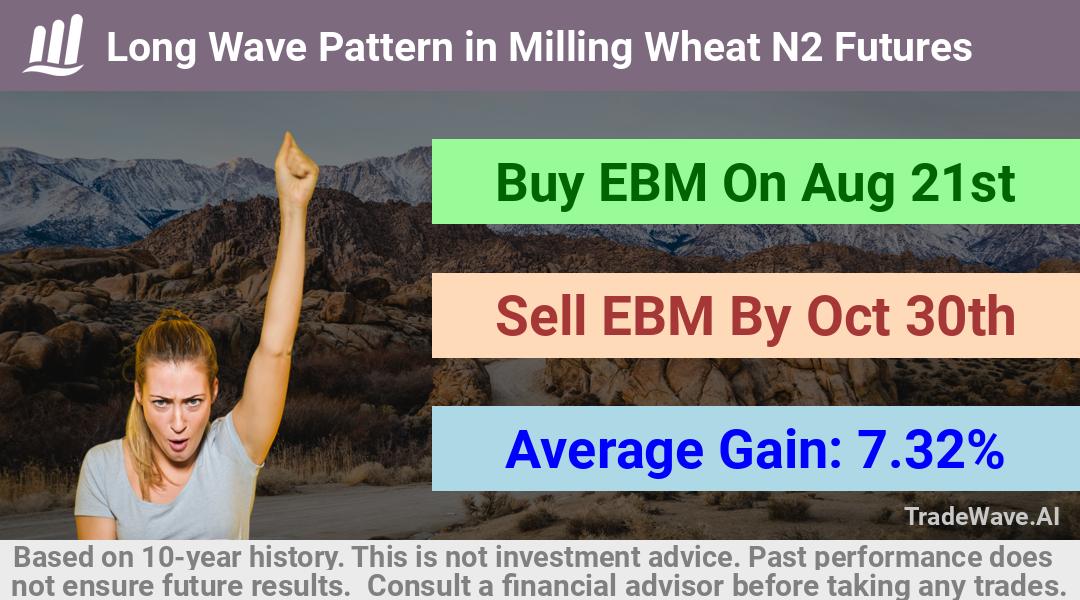 Long Wave Pattern in Milling Wheat N2 Futures

Buy EBM On Aug 21st

Sell EBM By Oct 30th

Average Gain: 7.32%

TradeWave.AI

Based on 10-year history. This is not investment advice. Past performance does not ensure future results. Consult a financial advisor before taking any trades.